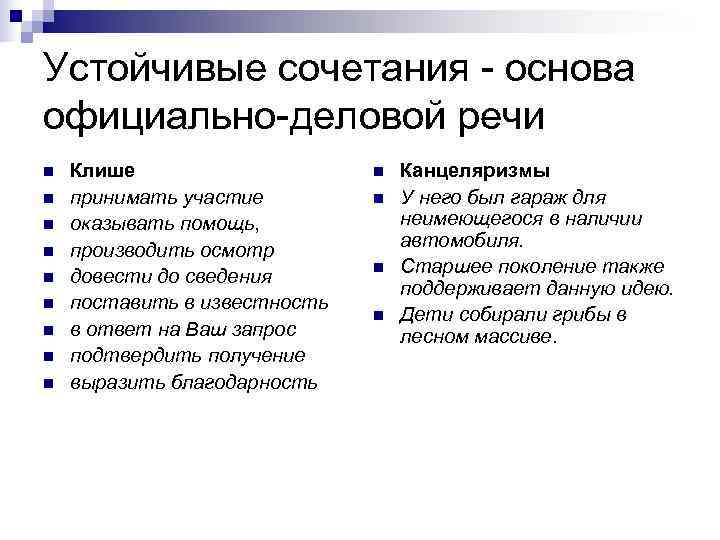 Устойчивые сочетания - основа официально-деловой речи

Клише
принимать участие
оказывать помощь,
производить осмотр
довести до сведения
поставить в известность
в ответ на Ваш запрос
подтвердить получение
выразить благодарность

Канцеляризмы
У него был гараж для неимеющегося в наличии автомобиля.
Старшее поколение также поддерживает данную идею.
Дети собирали грибы в лесном массиве.